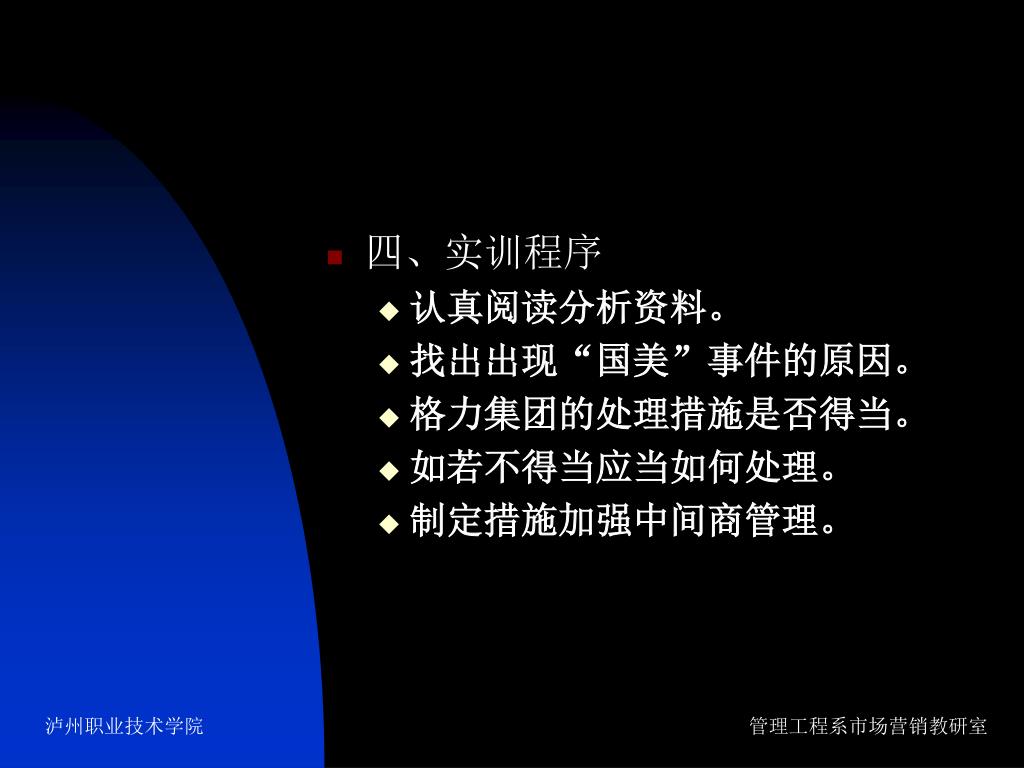 四、实训程序

认真阅读分析资料。

找出出现“国美”事件的原因。

格力集团的处理措施是否得当。

如若不得当应当如何处理。

制定措施加强中间商管理。

泸州职业技术学院

管理工程系市场营销教研室